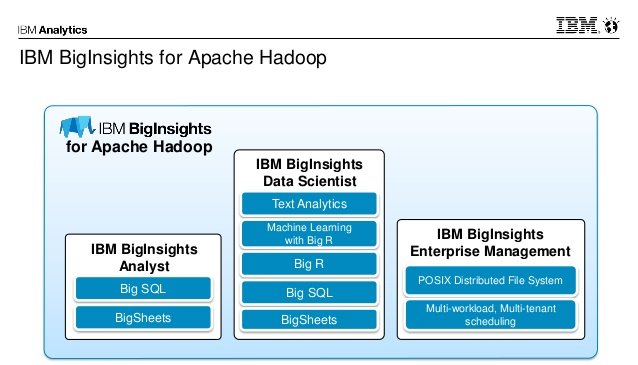 IBM Analytics

IBM

IBM BigInsights for Apache Hadoop

IBM BigInsights for Apache Hadoop

IBM BigInsights Analyst

Big SQL

BigSheets

IBM BigInsights Data Scientist

Text Analytics

Machine Learning with Big R

Big R

Big SQL

BigSheets

IBM BigInsights Enterprise Management

POSIX Distributed File System

Multi-workload, Multi-tenant scheduling